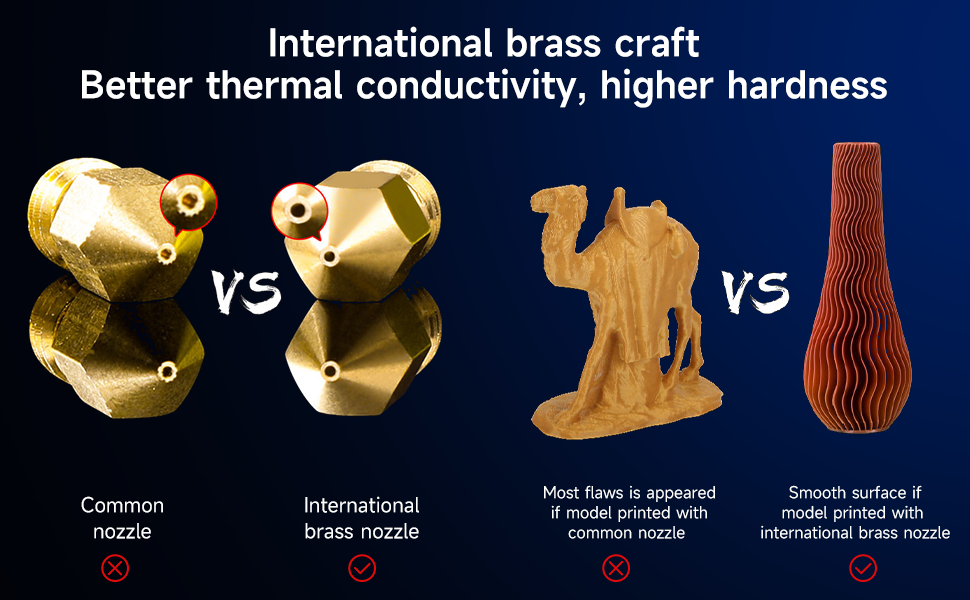 International brass craft
Better thermal conductivity, higher hardness

VS

VS

Common nozzle

International brass nozzle

Most flaws is appeared if model printed with common nozzle

Smooth surface if model printed with international brass nozzle